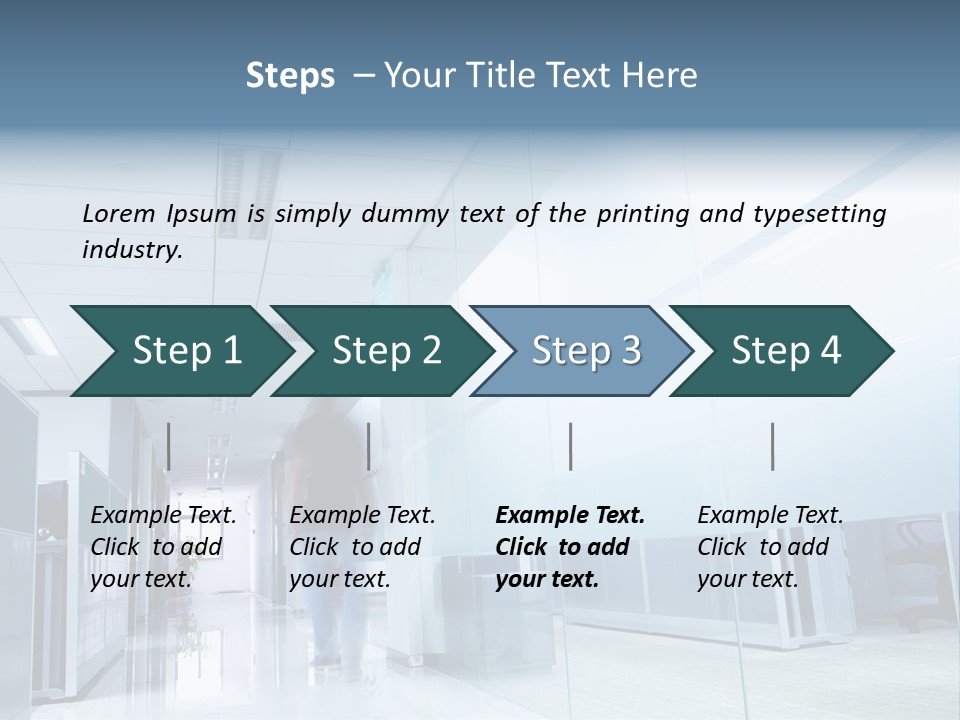 Steps – Your Title Text Here

Lorem Ipsum is simply dummy text of the printing and typesetting industry.

Step 1

Step 2

Step 3

Step 4

Example Text. Click to add your text.

Example Text. Click to add your text.

Example Text. Click to add your text.

Example Text. Click to add your text.